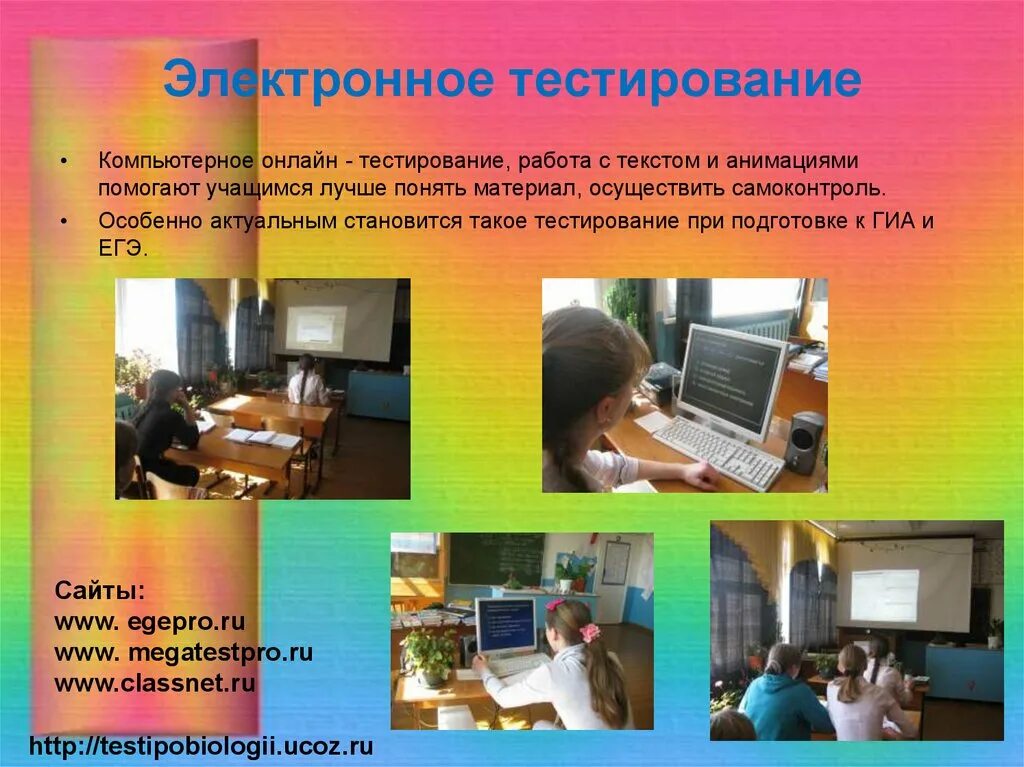 Электронное тестирование

• Компьютерное онлайн - тестирование, работа с текстом и анимациями помогают учащимся лучше понять материал, осуществить самоконтроль.

• Особенно актуальным становится такое тестирование при подготовке к ГИА и ЕГЭ.

Сайты:
www. egepro.ru
www. megatestpro.ru
www.classnet.ru

http://testipobiologii.ucoz.ru